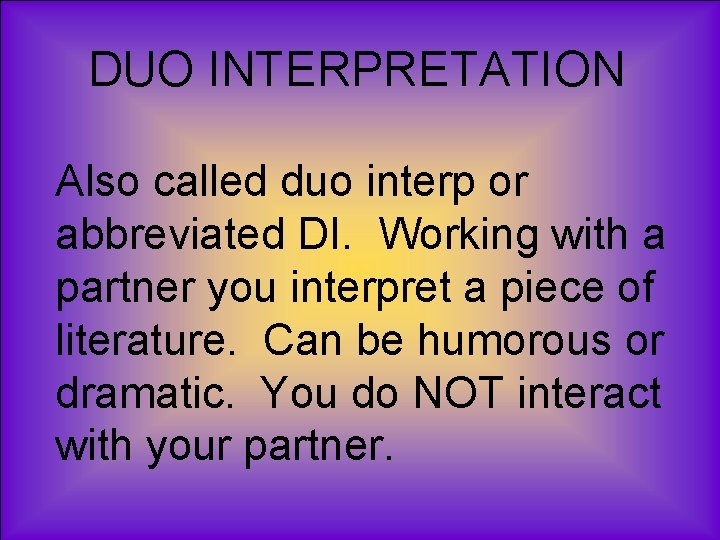 DUO INTERPRETATION

Also called duo interp or abbreviated DI.  Working with a partner you interpret a piece of literature.  Can be humorous or dramatic.  You do NOT interact with your partner.